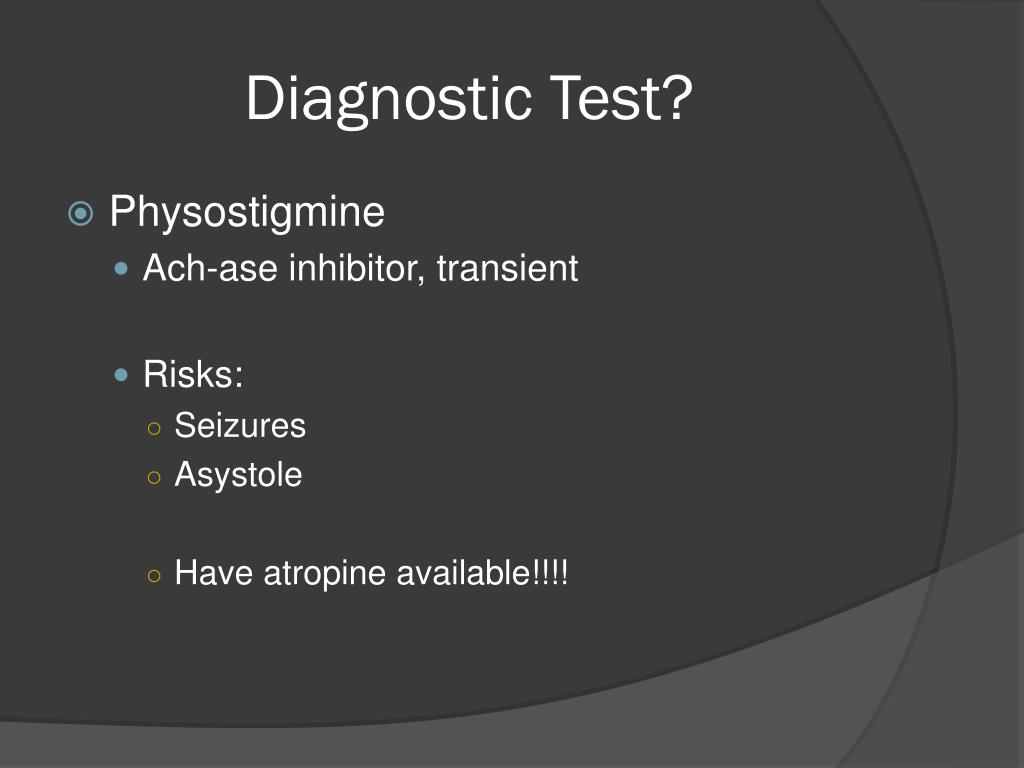 Diagnostic Test?

Physostigmine

Ach-ase inhibitor, transient

Risks:

Seizures

Asystole

Have atropine available!!!!